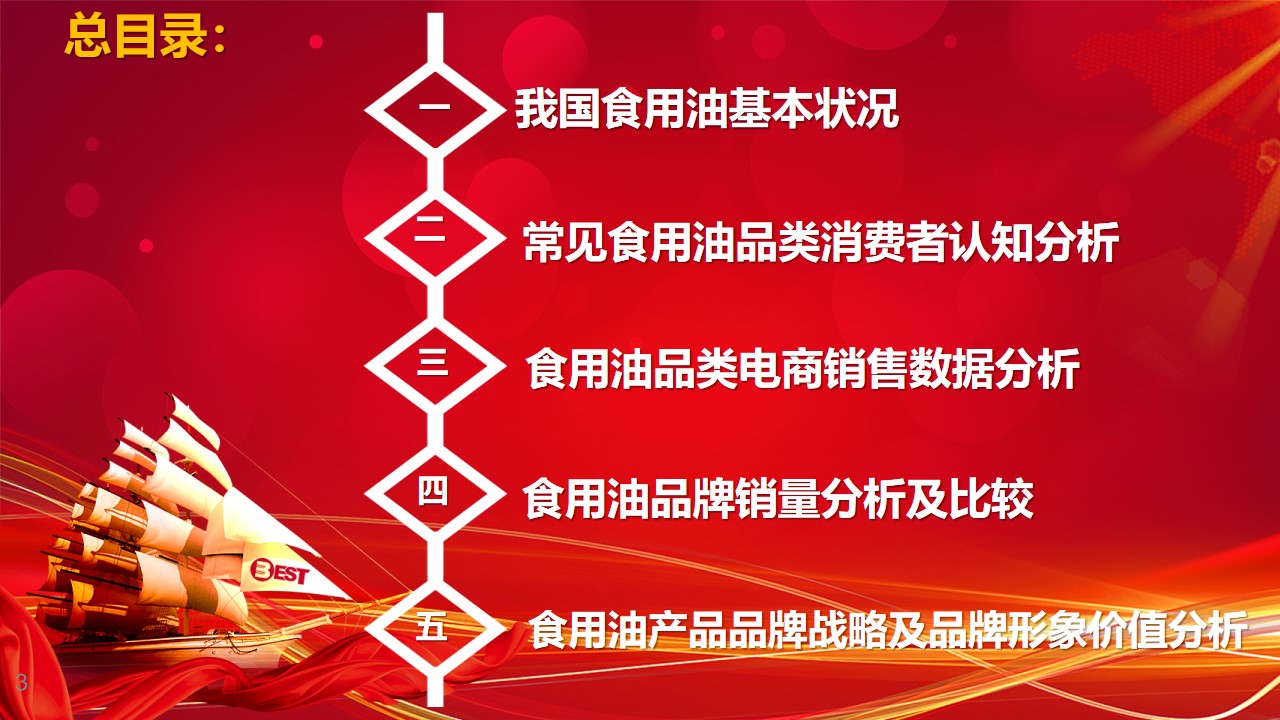 总目录：

一 我国食用油基本状况

二 常见食用油品类消费者认知分析

三 食用油品类电商销售数据分析

四 食用油品牌销量分析及比较

五 食用油产品品牌战略及品牌形象价值分析

BEST

3